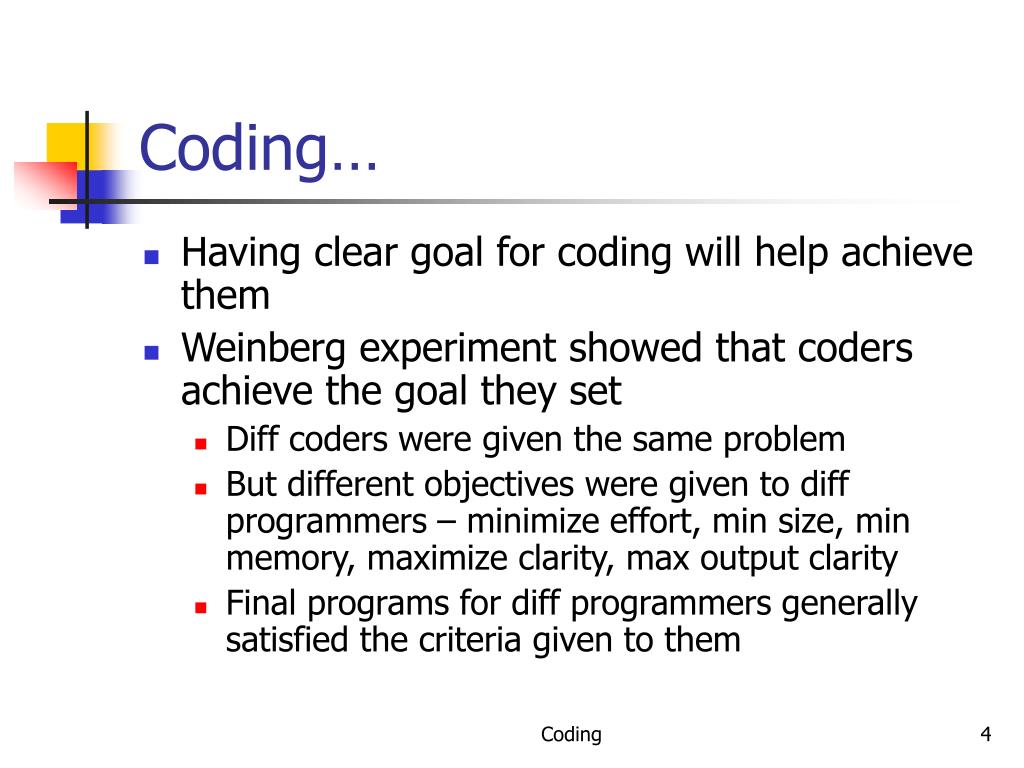 Coding…

- Having clear goal for coding will help achieve them
- Weinberg experiment showed that coders achieve the goal they set
  - Diff coders were given the same problem
  - But different objectives were given to diff programmers – minimize effort, min size, min memory, maximize clarity, max output clarity
  - Final programs for diff programmers generally satisfied the criteria given to them

Coding

4